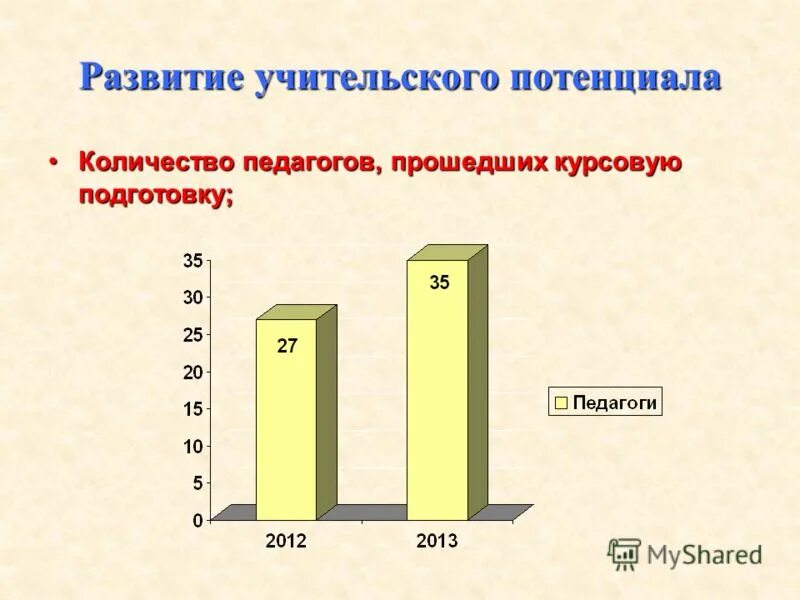 Развитие учительского потенциала

• Количество педагогов, прошедших курсовую подготовку;

35
30
25
20
15
10
5
0

27
35

2012
2013

Педагоги

MyShared